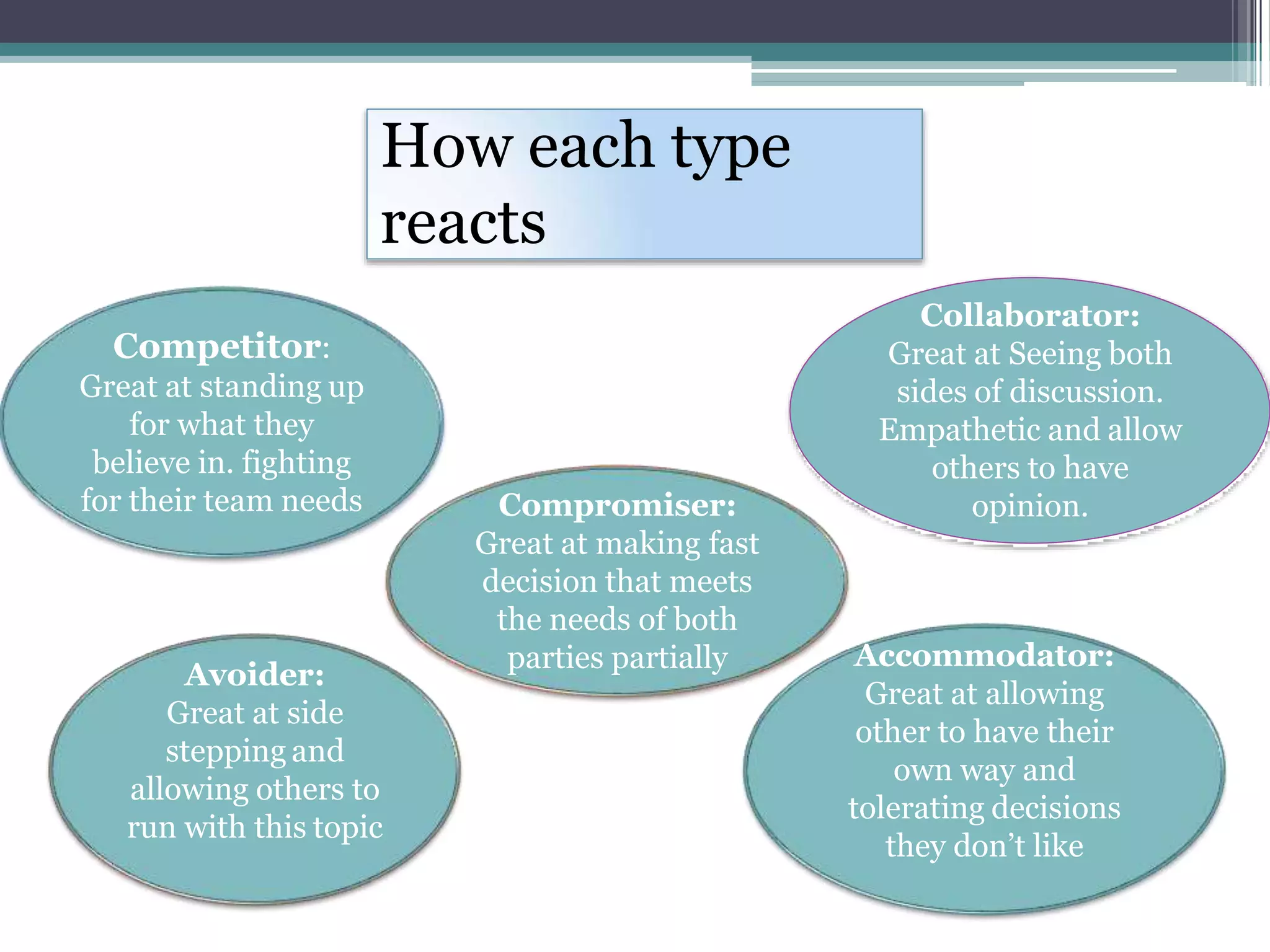 How each type reacts

Competitor:
Great at standing up for what they believe in. fighting for their team needs

Collaborator:
Great at Seeing both sides of discussion. Empathetic and allow others to have opinion.

Compromiser:
Great at making fast decision that meets the needs of both parties partially

Avoider:
Great at side stepping and allowing others to run with this topic

Accommodator:
Great at allowing other to have their own way and tolerating decisions they don't like